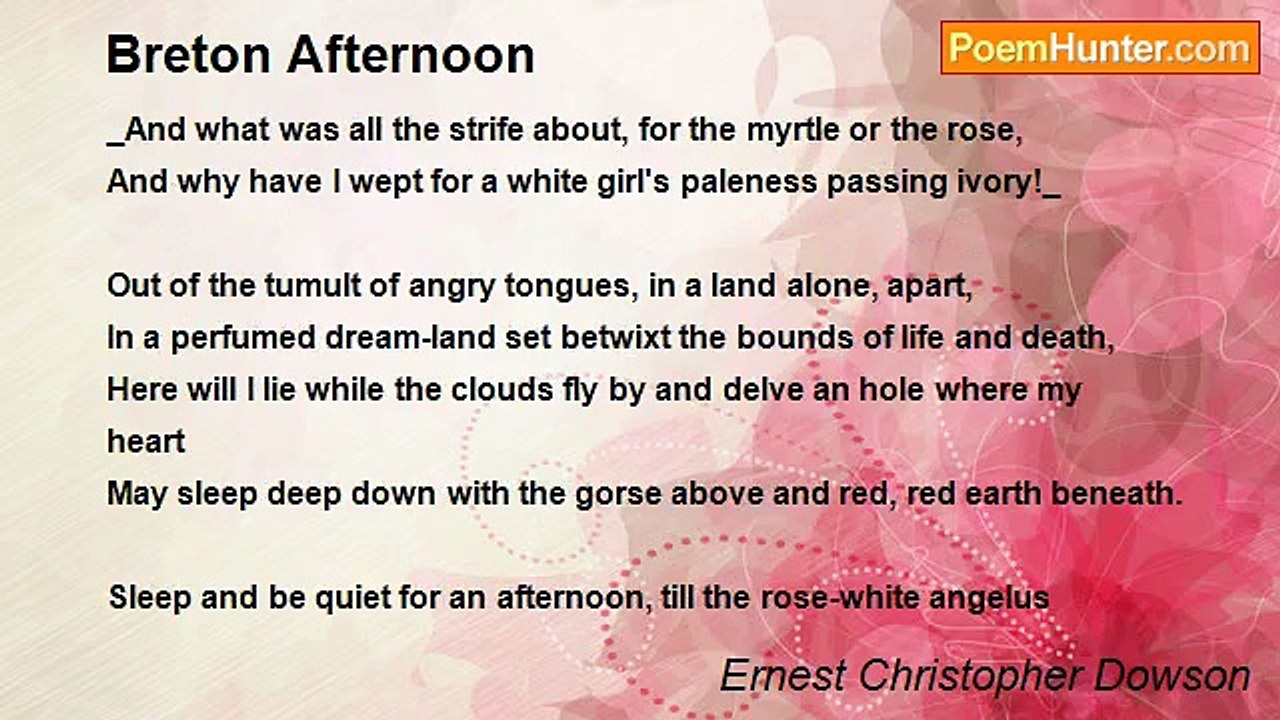 Breton Afternoon

PoemHunter.com

_And what was all the strife about, for the myrtle or the rose,
And why have I wept for a white girl's paleness passing ivory!_

Out of the tumult of angry tongues, in a land alone, apart,
In a perfumed dream-land set betwixt the bounds of life and death,
Here will I lie while the clouds fly by and delve an hole where my heart
May sleep deep down with the gorse above and red, red earth beneath.

Sleep and be quiet for an afternoon, till the rose-white angelus

Ernest Christopher Dowson